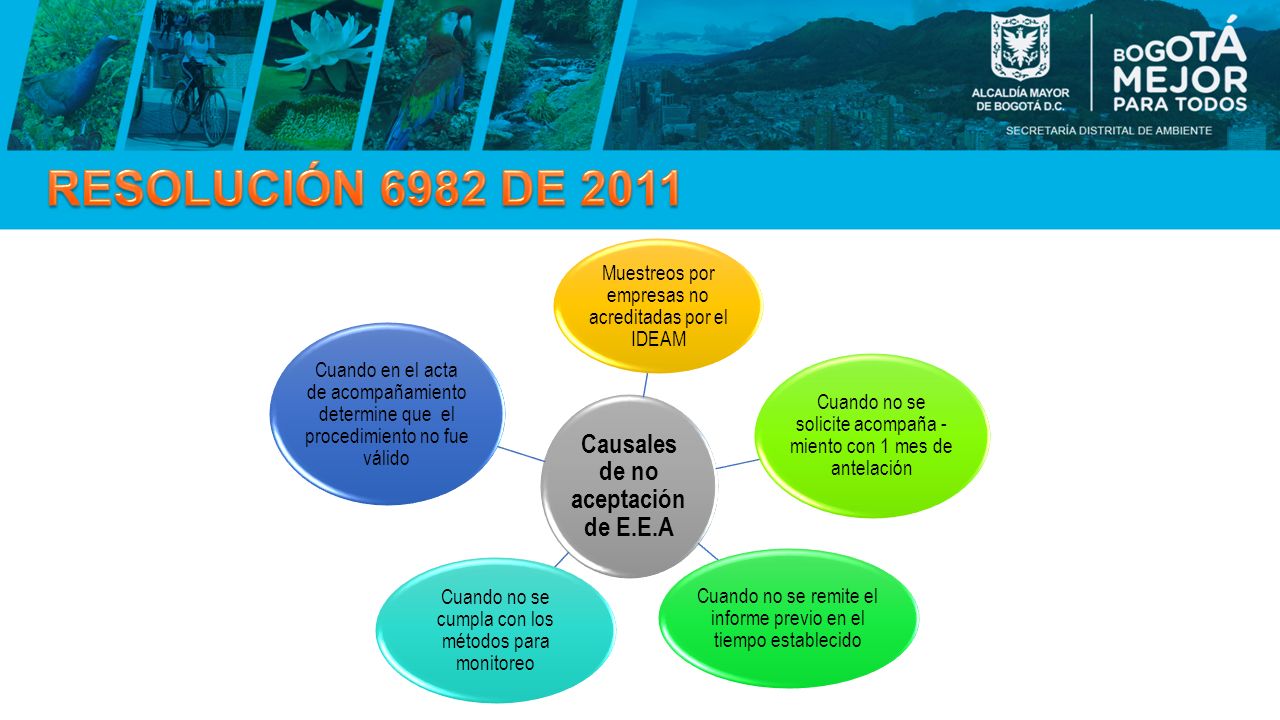 ALCALDÍA MAYOR DE BOGOTÁ D.C.

BOGOTÁ MEJOR PARA TODOS

SECRETARÍA DISTRITAL DE AMBIENTE

RESOLUCIÓN 6982 DE 2011

Causales de no aceptación de E.E.A

Muestreos por empresas no acreditadas por el IDEAM

Cuando no se solicite acompaña - miento con 1 mes de antelación

Cuando no se remite el informe previo en el tiempo establecido

Cuando no se cumpla con los métodos para monitoreo

Cuando en el acta de acompañamiento determine que el procedimiento no fue válido